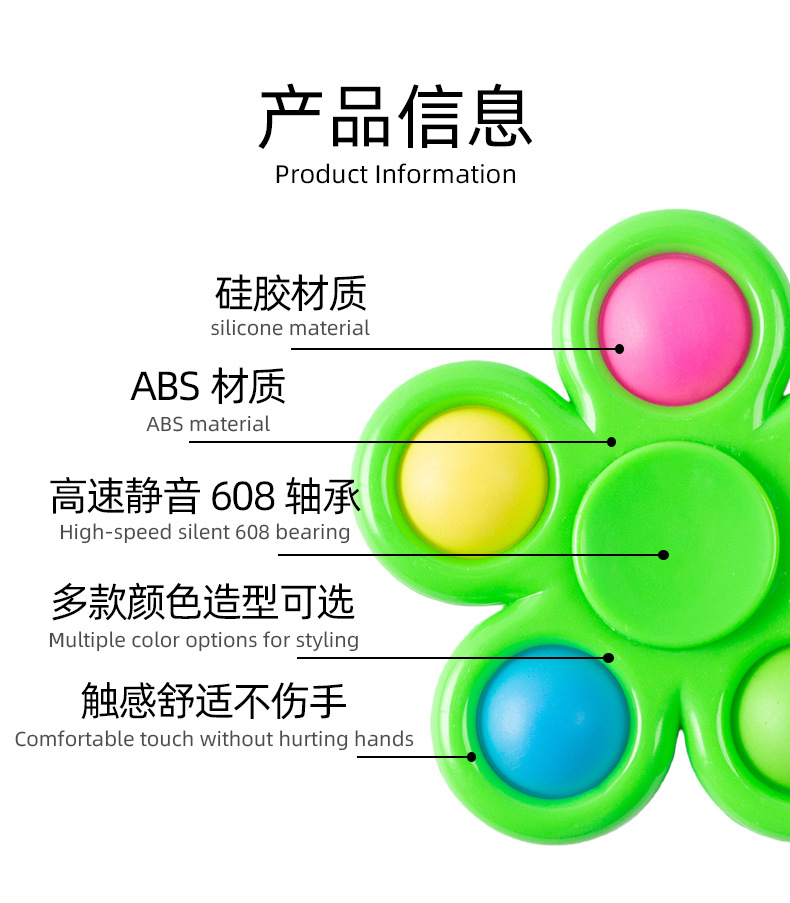 产品信息
Product Information

硅胶材质
silicone material

ABS 材质
ABS material

高速静音 608 轴承
High-speed silent 608 bearing

多款颜色造型可选
Multiple color options for styling

触感舒适不伤手
Comfortable touch without hurting hands